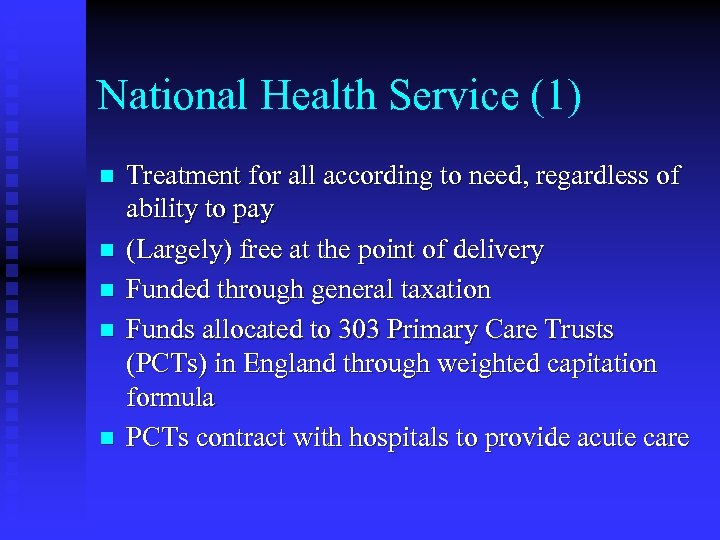 National Health Service (1)

- Treatment for all according to need, regardless of ability to pay
- (Largely) free at the point of delivery
- Funded through general taxation
- Funds allocated to 303 Primary Care Trusts (PCTs) in England through weighted capitation formula
- PCTs contract with hospitals to provide acute care